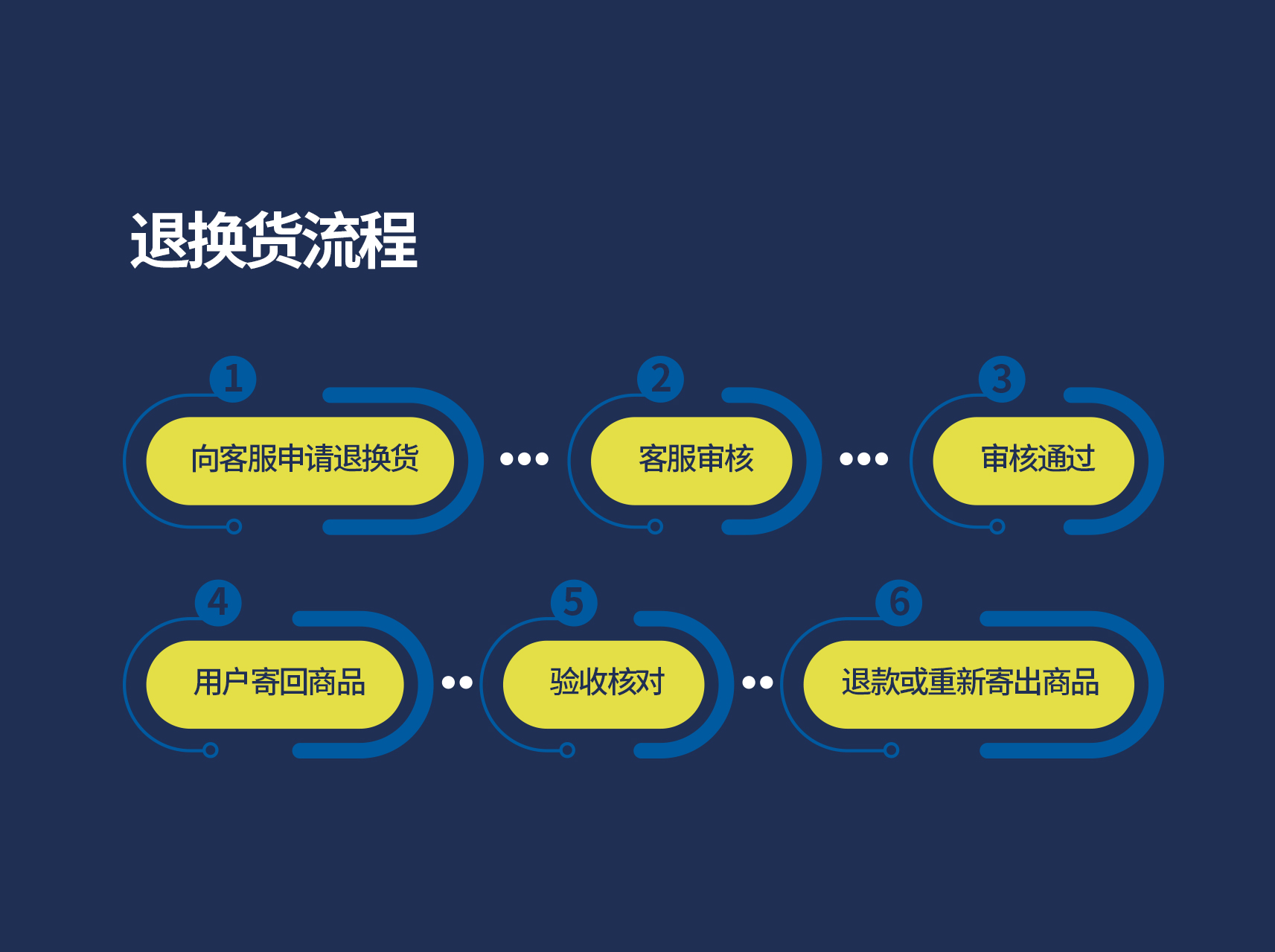 退换货流程

1
向客服申请退换货

2
客服审核

3
审核通过

4
用户寄回商品

5
验收核对

6
退款或重新寄出商品